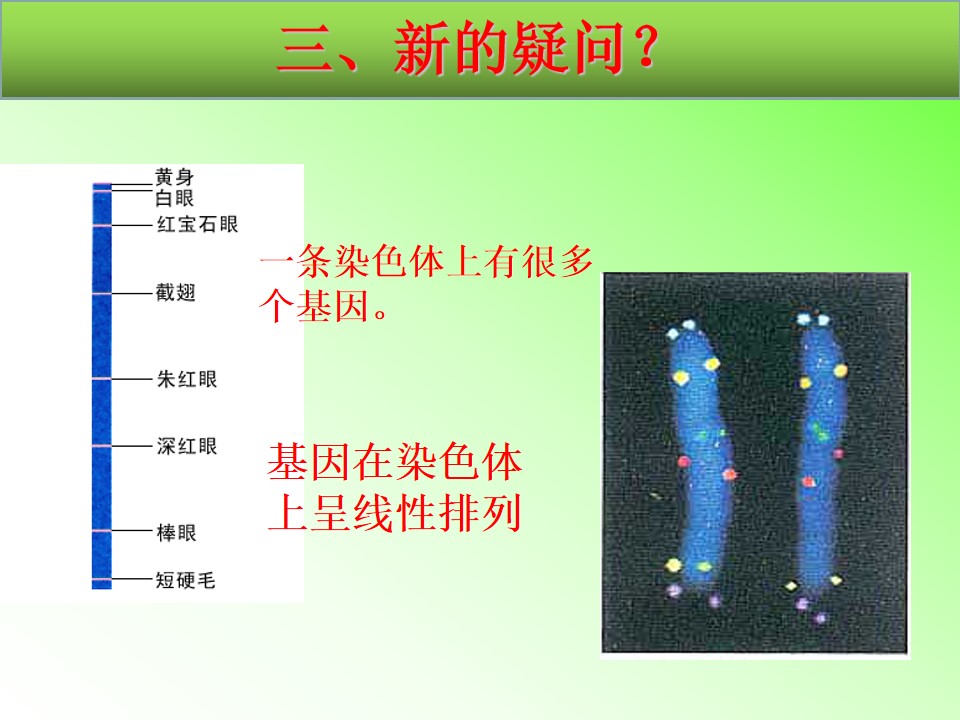 三、新的疑问？

黄身
白眼
红宝石眼
截翅
朱红眼
深红眼
棒眼
短硬毛

一条染色体上有很多个基因。

基因在染色体上呈线性排列